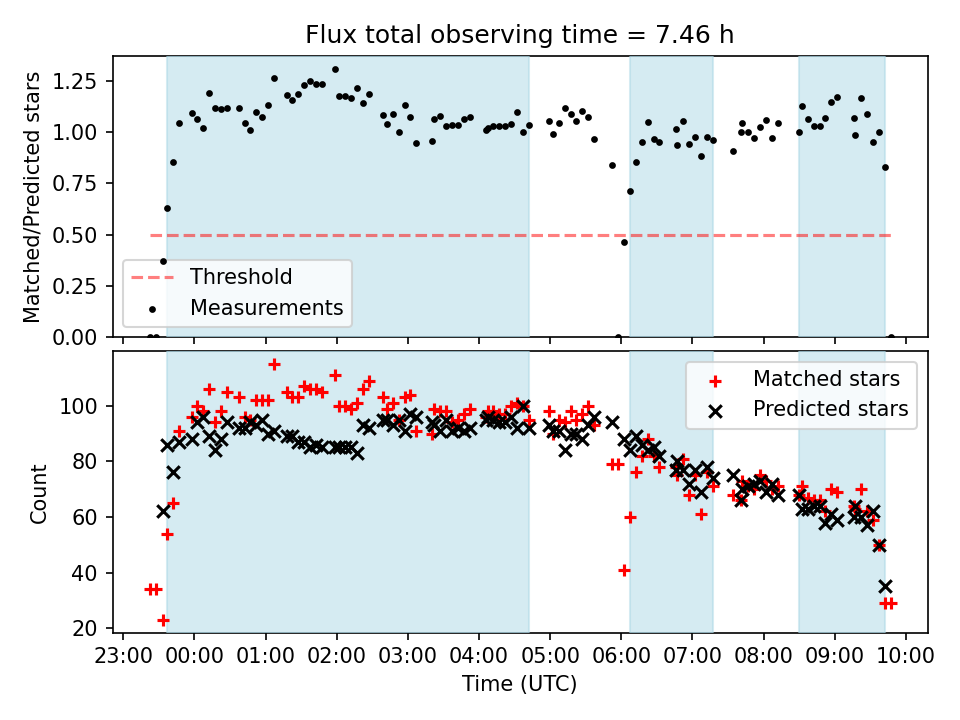 Flux total observing time = 7.46 h

Matched/Predicted stars

1.25
1.00
0.75
0.50
0.25
0.00

Threshold
Measurements

Count

100
80
60
40
20

Matched stars
Predicted stars

23:00 00:00 01:00 02:00 03:00 04:00 05:00 06:00 07:00 08:00 09:00 10:00

Time (UTC)